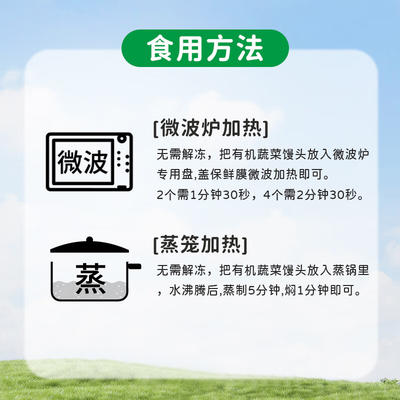 食用方法

微波

[微波炉加热]

无需解冻，把有机蔬菜馒头放入微波炉专用盘,盖保鲜膜微波加热即可。
2个需1分钟30秒，4个需2分钟30秒。

蒸

[蒸笼加热]

无需解冻，把有机蔬菜馒头放入蒸锅里，水沸腾后,蒸制5分钟,焖1分钟即可。